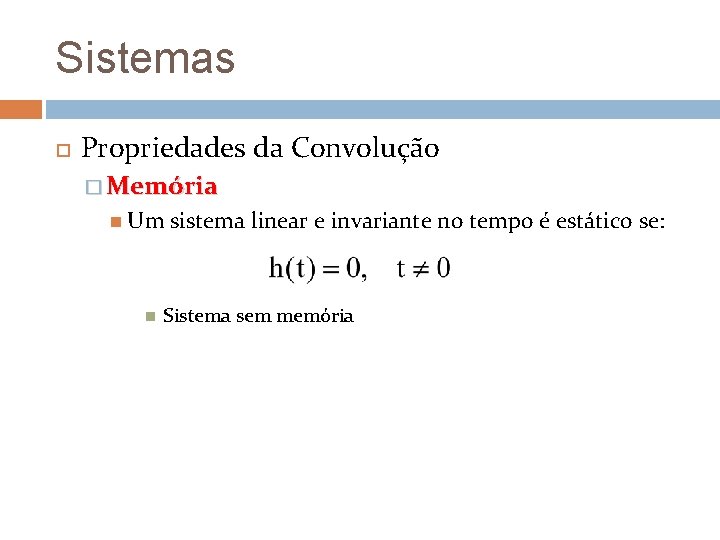 Sistemas

Propriedades da Convolução

Memória

Um sistema linear e invariante no tempo é estático se:

$h(t) = 0, \quad t \neq 0$

Sistema sem memória